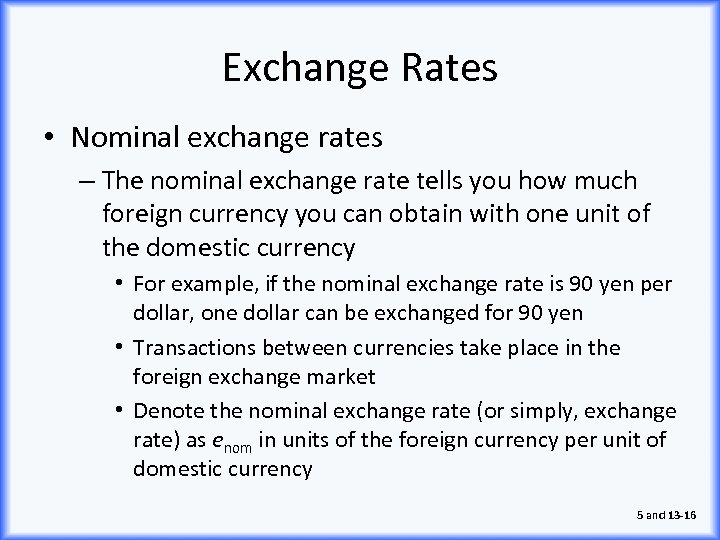 Exchange Rates

• Nominal exchange rates

– The nominal exchange rate tells you how much foreign currency you can obtain with one unit of the domestic currency

• For example, if the nominal exchange rate is 90 yen per dollar, one dollar can be exchanged for 90 yen

• Transactions between currencies take place in the foreign exchange market

• Denote the nominal exchange rate (or simply, exchange rate) as $e_{nom}$ in units of the foreign currency per unit of domestic currency

5 and 13-16